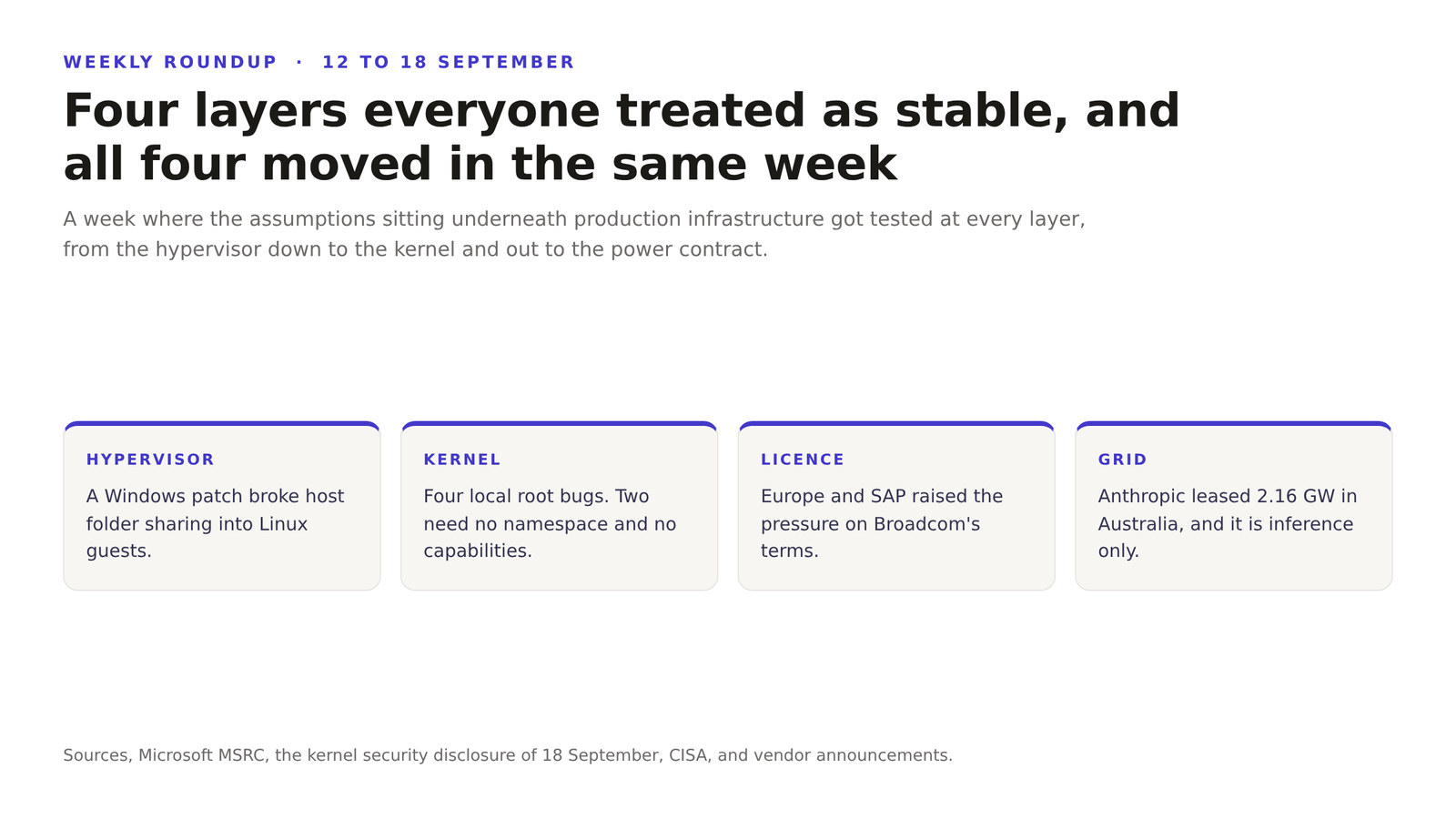 WEEKLY ROUNDUP · 12 TO 18 SEPTEMBER

Four layers everyone treated as stable, and all four moved in the same week

A week where the assumptions sitting underneath production infrastructure got tested at every layer, from the hypervisor down to the kernel and out to the power contract.

HYPERVISOR

A Windows patch broke host folder sharing into Linux guests.

KERNEL

Four local root bugs. Two need no namespace and no capabilities.

LICENCE

Europe and SAP raised the pressure on Broadcom's terms.

GRID

Anthropic leased 2.16 GW in Australia, and it is inference only.

Sources, Microsoft MSRC, the kernel security disclosure of 18 September, CISA, and vendor announcements.